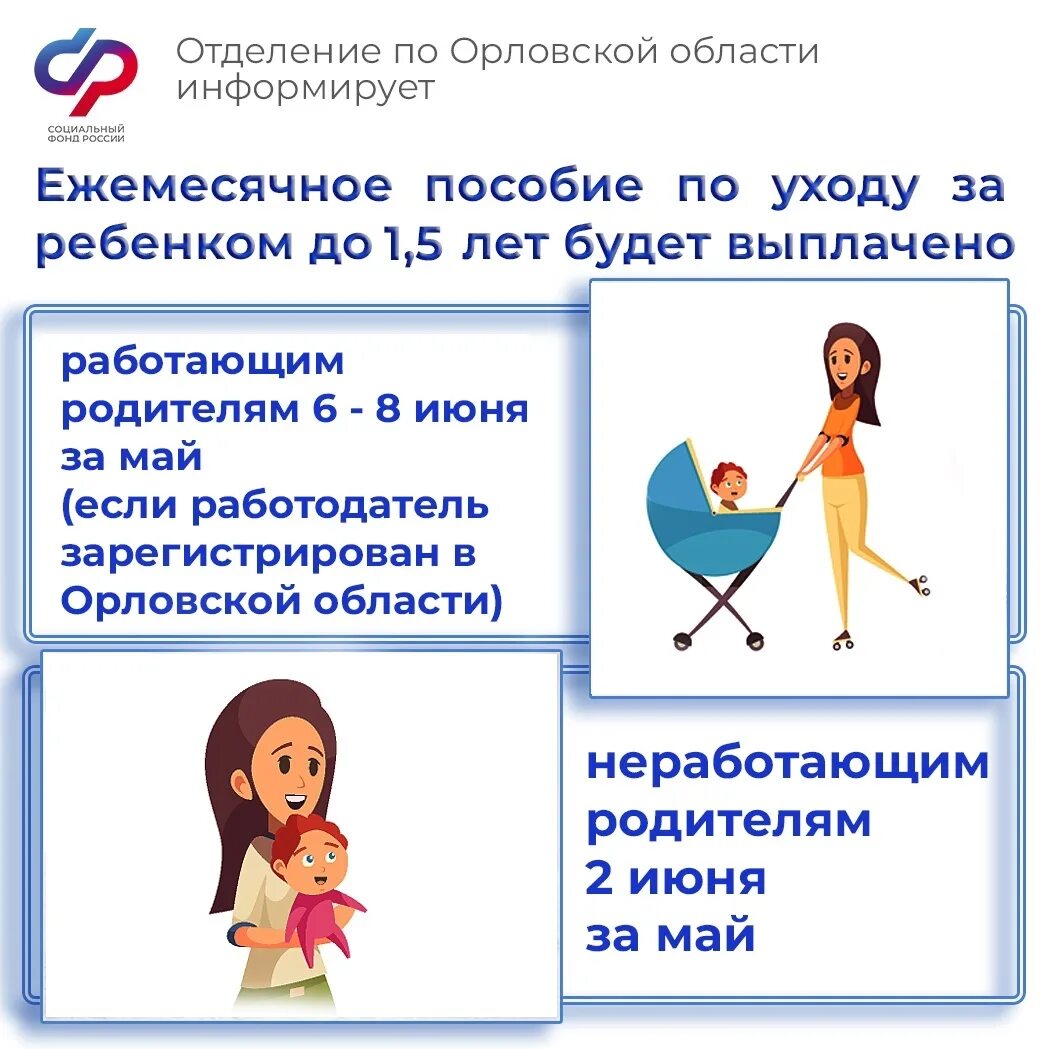 СОЦИАЛЬНЫЙ ФОНД РОССИИ

Отделение по Орловской области информирует

Ежемесячное пособие по уходу за ребенком до 1,5 лет будет выплачено

работающим родителям 6 - 8 июня за май (если работодатель зарегистрирован в Орловской области)

неработающим родителям 2 июня за май